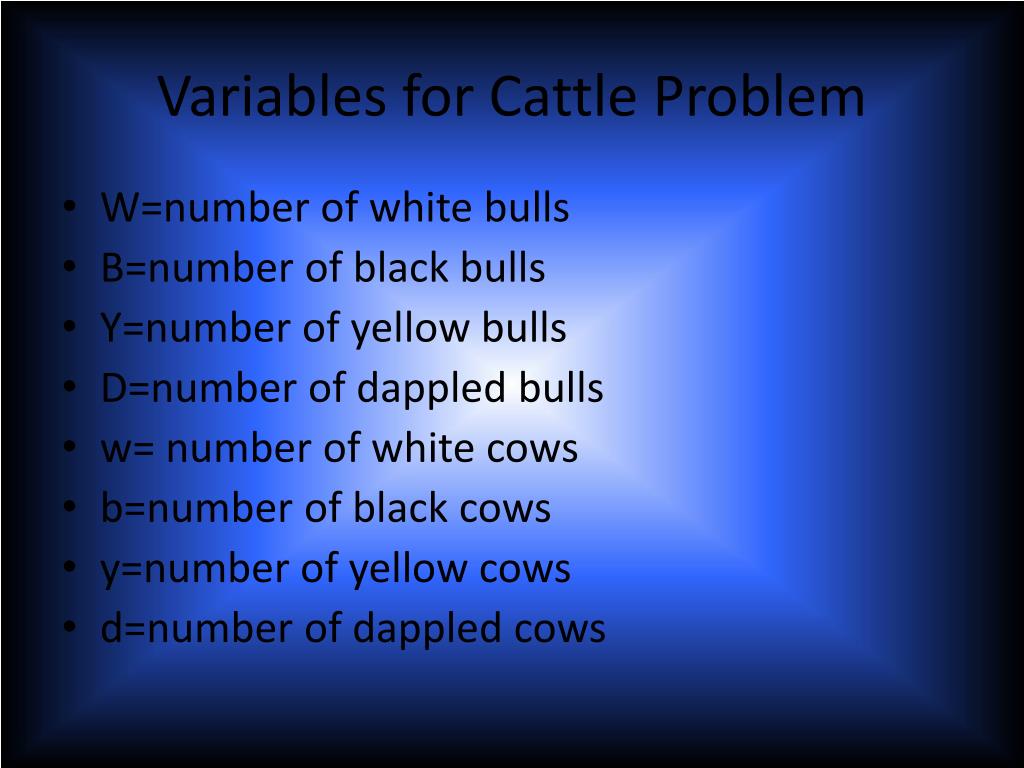 Variables for Cattle Problem

• W=number of white bulls
• B=number of black bulls
• Y=number of yellow bulls
• D=number of dappled bulls
• w= number of white cows
• b=number of black cows
• y=number of yellow cows
• d=number of dappled cows